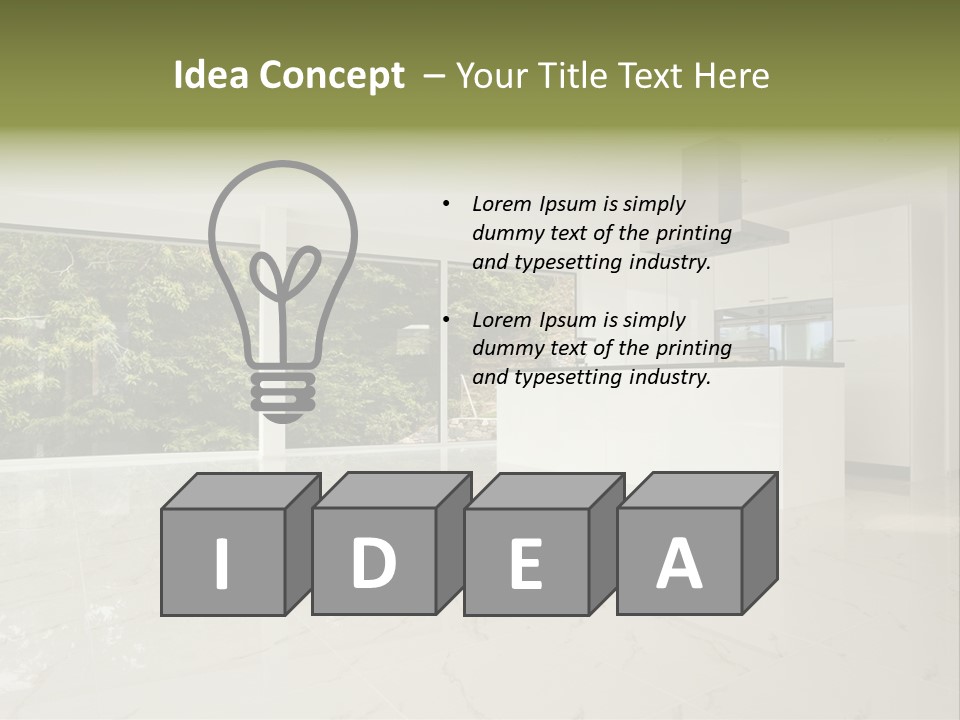 Idea Concept – Your Title Text Here

• Lorem Ipsum is simply dummy text of the printing and typesetting industry.

• Lorem Ipsum is simply dummy text of the printing and typesetting industry.

I D E A